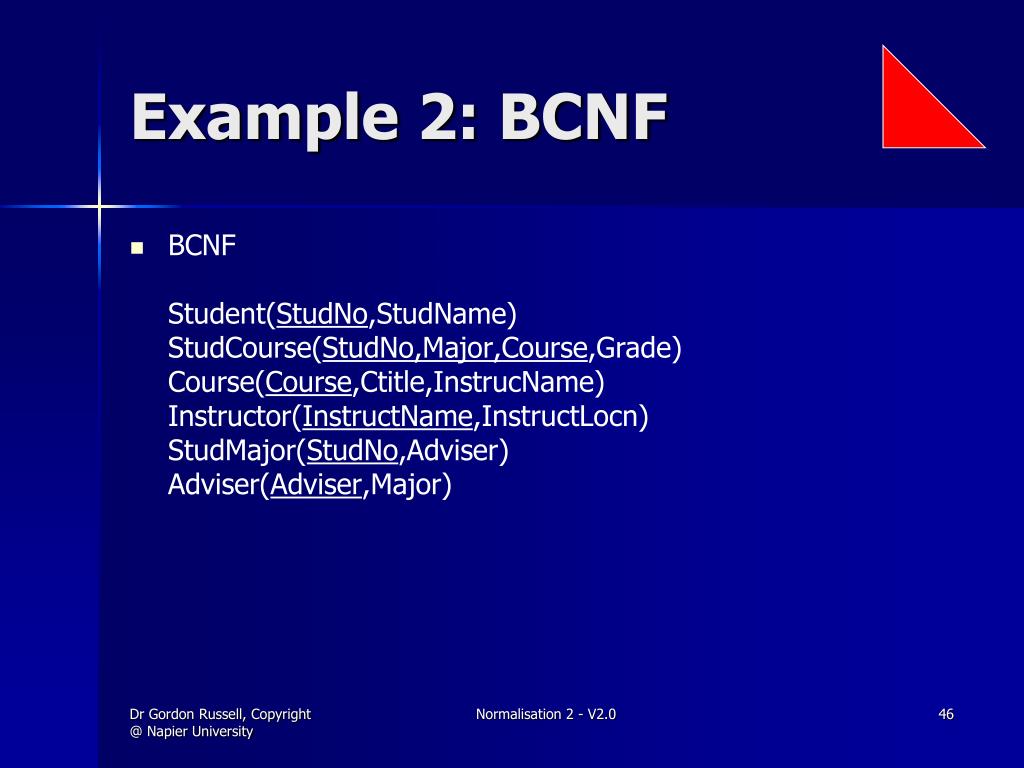 Example 2: BCNF

BCNF

Student(StudNo,StudName)
StudCourse(StudNo,Major,Course,Grade)
Course(Course,Ctitle,InstrucName)
Instructor(InstructName,InstructLocn)
StudMajor(StudNo,Adviser)
Adviser(Adviser,Major)

Dr Gordon Russell, Copyright @ Napier University

Normalisation 2 - V2.0

46